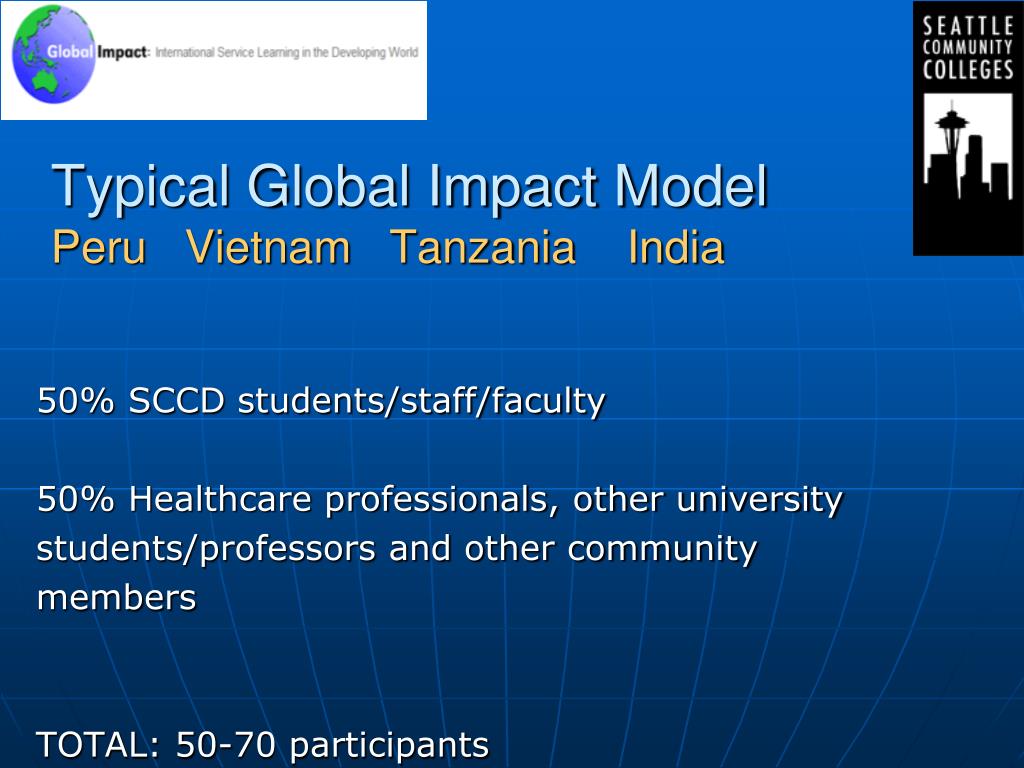 Global Impact: International Service Learning in the Developing World

SEATTLE COMMUNITY COLLEGES

Typical Global Impact Model
Peru Vietnam Tanzania India

50% SCCD students/staff/faculty

50% Healthcare professionals, other university students/professors and other community members

TOTAL: 50-70 participants